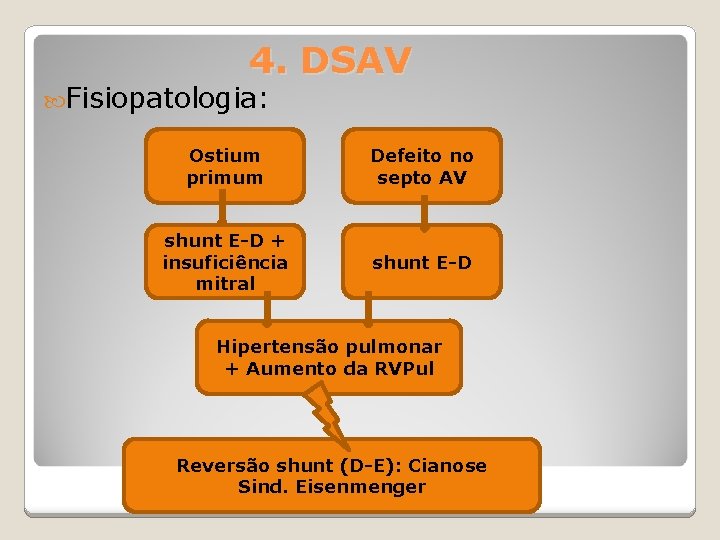 4. DSAV

Fisiopatologia:

Ostium primum

Defeito no septo AV

shunt E-D + insuficiência mitral

shunt E-D

Hipertensão pulmonar + Aumento da RVPul

Reversão shunt (D-E): Cianose
Sind. Eisenmenger